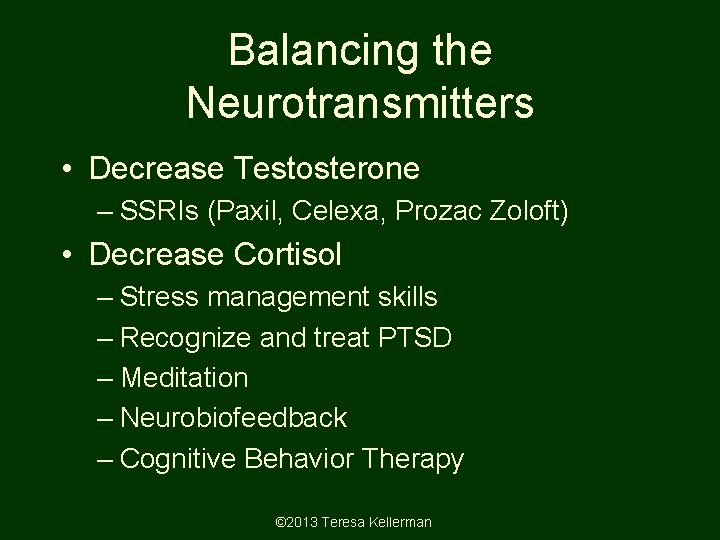 Balancing the Neurotransmitters

• Decrease Testosterone
– SSRIs (Paxil, Celexa, Prozac Zoloft)
• Decrease Cortisol
– Stress management skills
– Recognize and treat PTSD
– Meditation
– Neurobiofeedback
– Cognitive Behavior Therapy

©2013 Teresa Kellerman